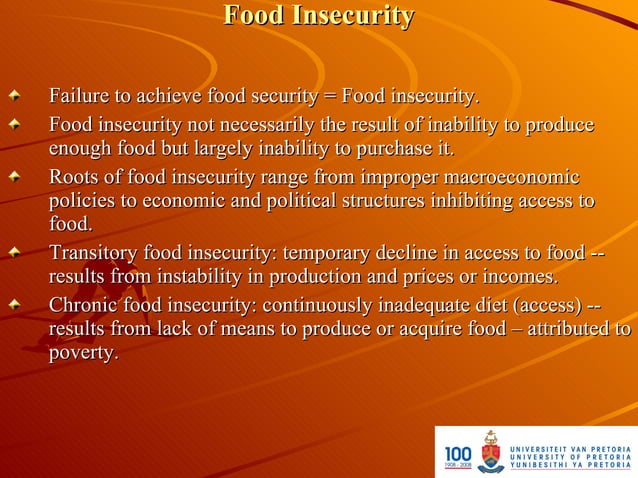 Food Insecurity

Failure to achieve food security = Food insecurity.

Food insecurity not necessarily the result of inability to produce enough food but largely inability to purchase it.

Roots of food insecurity range from improper macroeconomic policies to economic and political structures inhibiting access to food.

Transitory food insecurity: temporary decline in access to food -- results from instability in production and prices or incomes.

Chronic food insecurity: continuously inadequate diet (access) -- results from lack of means to produce or acquire food – attributed to poverty.

100
1908 - 2008
UNIVERSITEIT VAN PRETORIA
UNIVERSITY OF PRETORIA
YUNIBESITHI YA PRETORIA